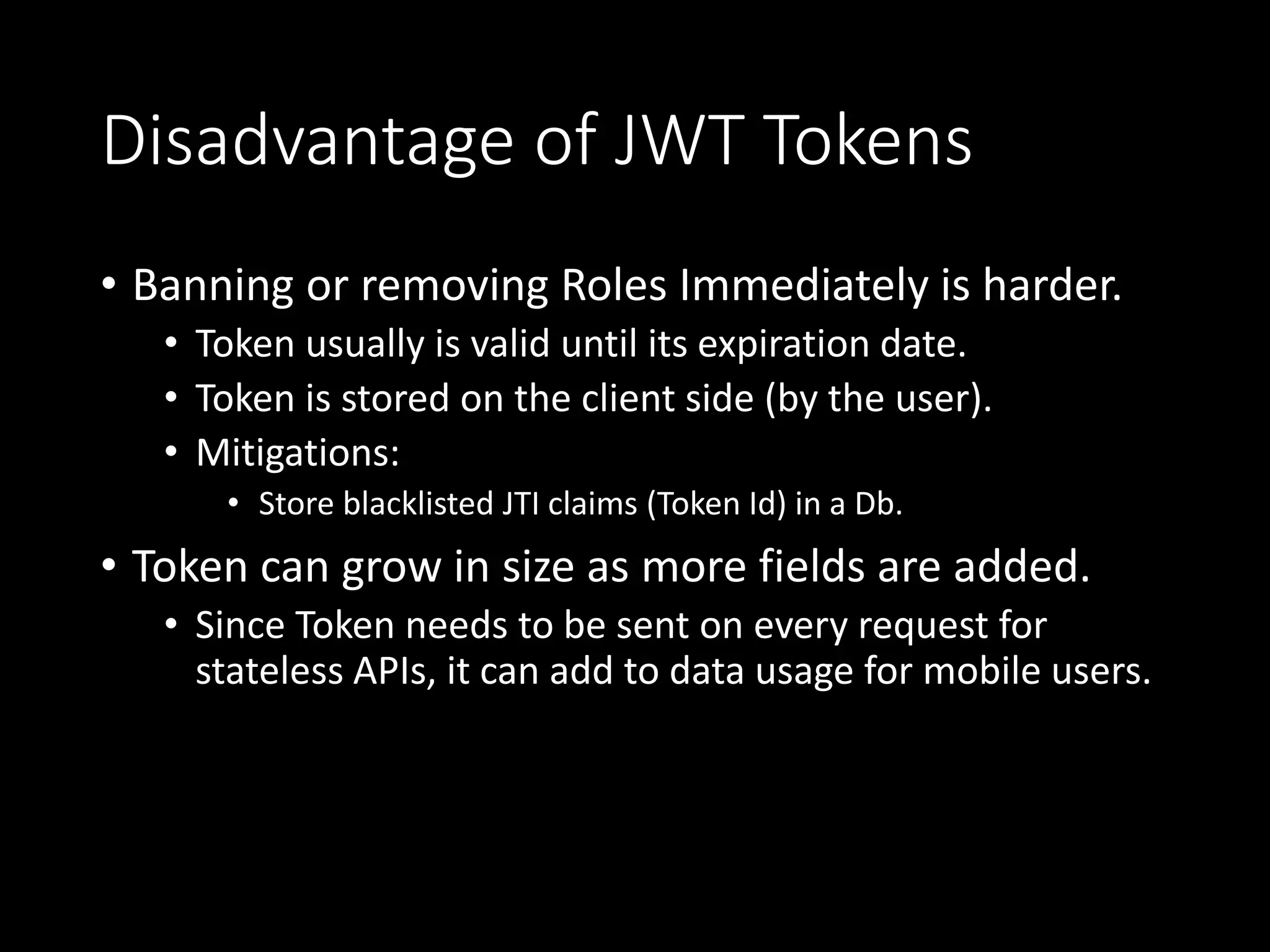 Disadvantage of JWT Tokens

• Banning or removing Roles Immediately is harder.
  • Token usually is valid until its expiration date.
  • Token is stored on the client side (by the user).
  • Mitigations:
    • Store blacklisted JTI claims (Token Id) in a Db.
• Token can grow in size as more fields are added.
  • Since Token needs to be sent on every request for stateless APIs, it can add to data usage for mobile users.